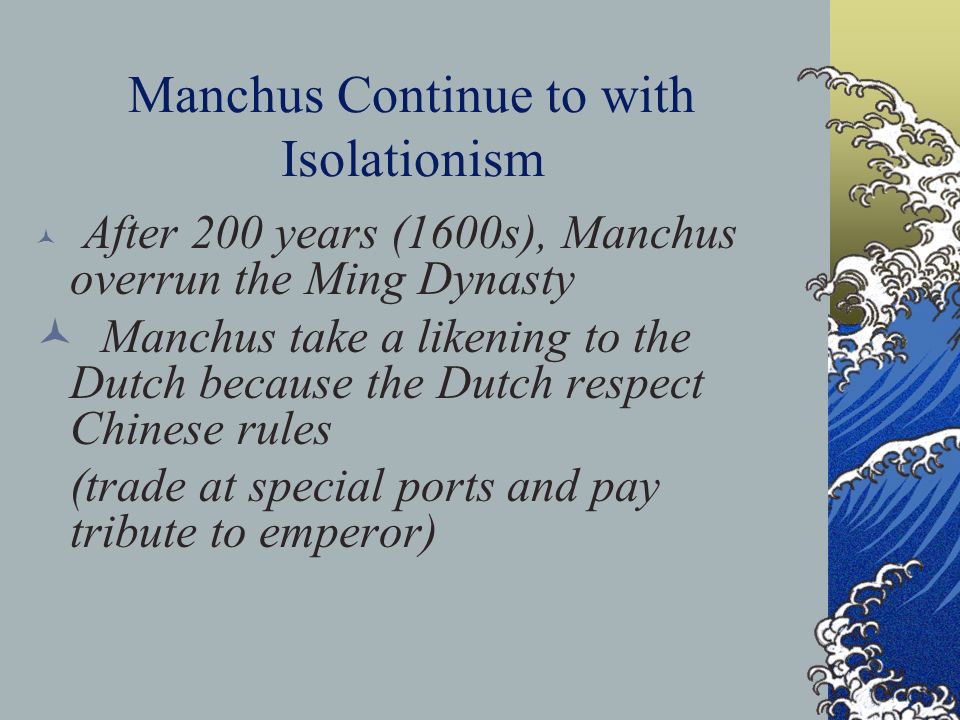 Manchus Continue to with Isolationism

After 200 years (1600s), Manchus overrun the Ming Dynasty

Manchus take a likening to the Dutch because the Dutch respect Chinese rules

(trade at special ports and pay tribute to emperor)